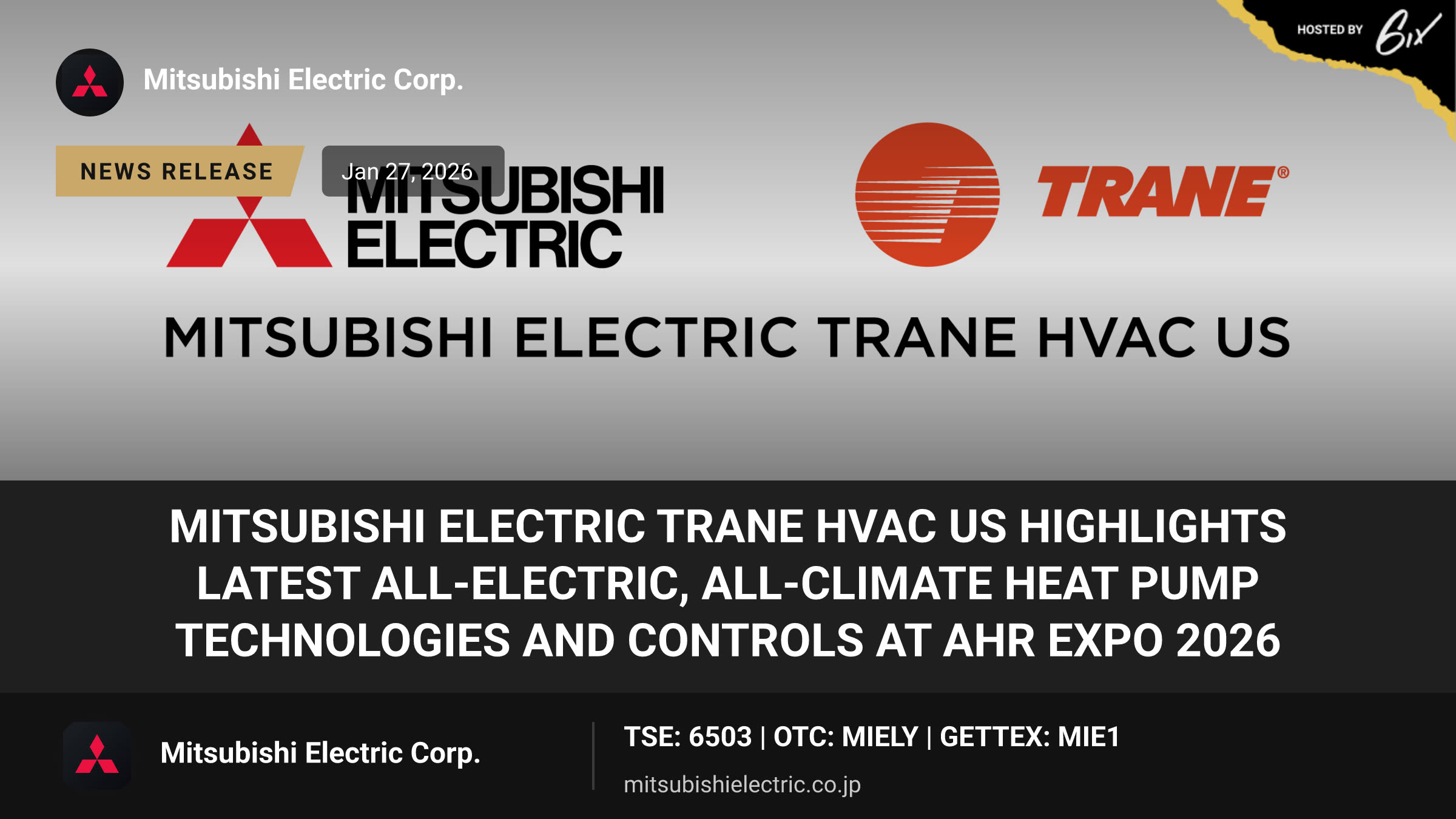 HOSTED BY 6ix

Mitsubishi Electric Corp.

NEWS RELEASE

Jan 27, 2026

MITSUBISHI ELECTRIC

TRANE®

MITSUBISHI ELECTRIC TRANE HVAC US

MITSUBISHI ELECTRIC TRANE HVAC US HIGHLIGHTS LATEST ALL-ELECTRIC, ALL-CLIMATE HEAT PUMP TECHNOLOGIES AND CONTROLS AT AHR EXPO 2026

Mitsubishi Electric Corp.

TSE: 6503 | OTC: MIELY | GETTEX: MIE1

mitsubishielectric.co.jp